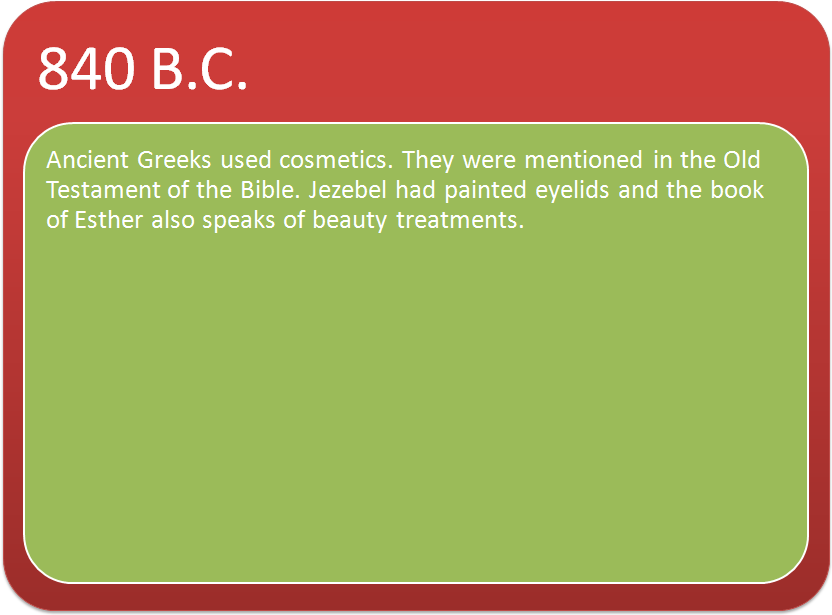 840 B.C.

Ancient Greeks used cosmetics. They were mentioned in the Old Testament of the Bible. Jezebel had painted eyelids and the book of Esther also speaks of beauty treatments.